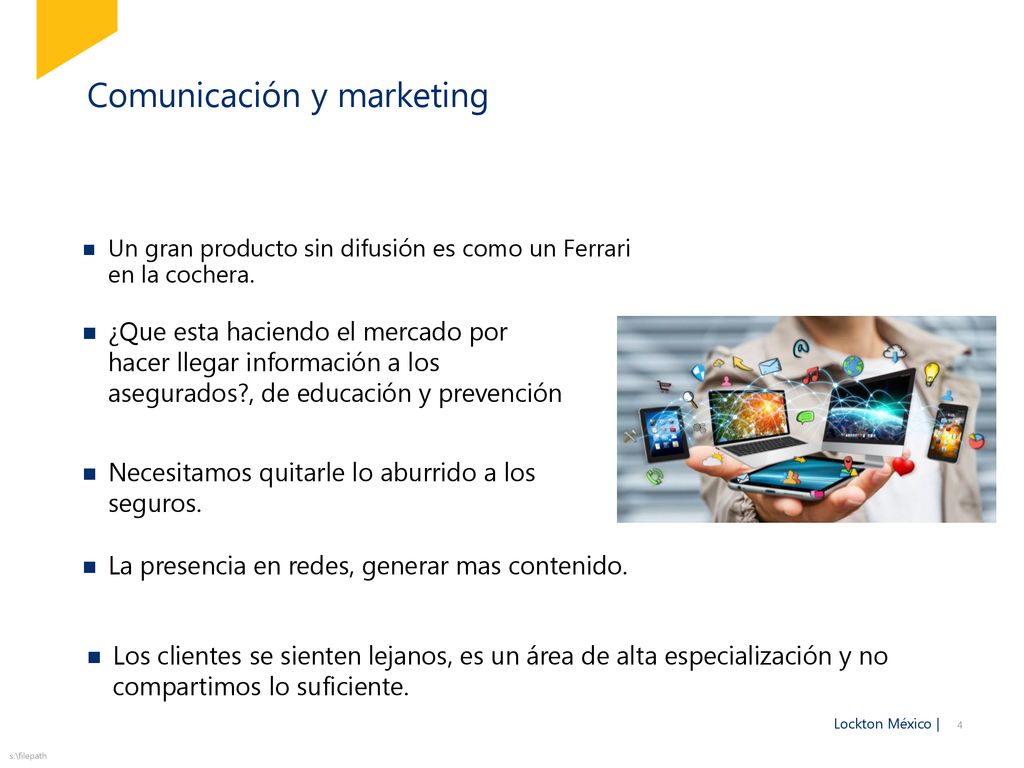 Comunicación y marketing

Un gran producto sin difusión es como un Ferrari en la cochera.

¿Que esta haciendo el mercado por hacer llegar información a los asegurados?, de educación y prevención

Necesitamos quitarle lo aburrido a los seguros.

La presencia en redes, generar mas contenido.

Los clientes se sienten lejanos, es un área de alta especialización y no compartimos lo suficiente.

Lockton México | 4

s:\filepath